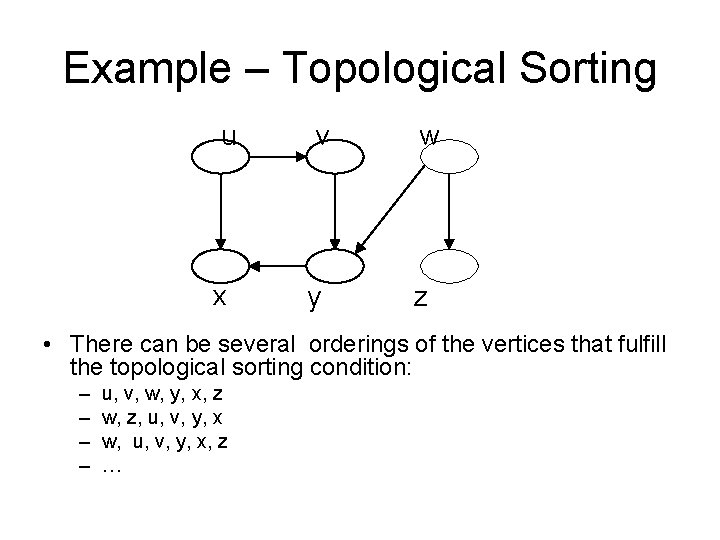 Example – Topological Sorting

u v w

x y z

• There can be several orderings of the vertices that fulfill the topological sorting condition:
– u, v, w, y, x, z
– w, z, u, v, y, x
– w, u, v, y, x, z
– …